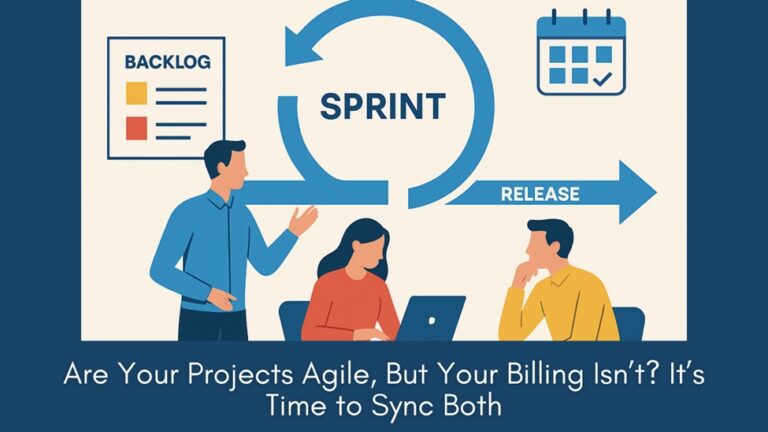 BACKLOG

SPRINT

RELEASE

Are Your Projects Agile, But Your Billing Isn't? It's Time to Sync Both